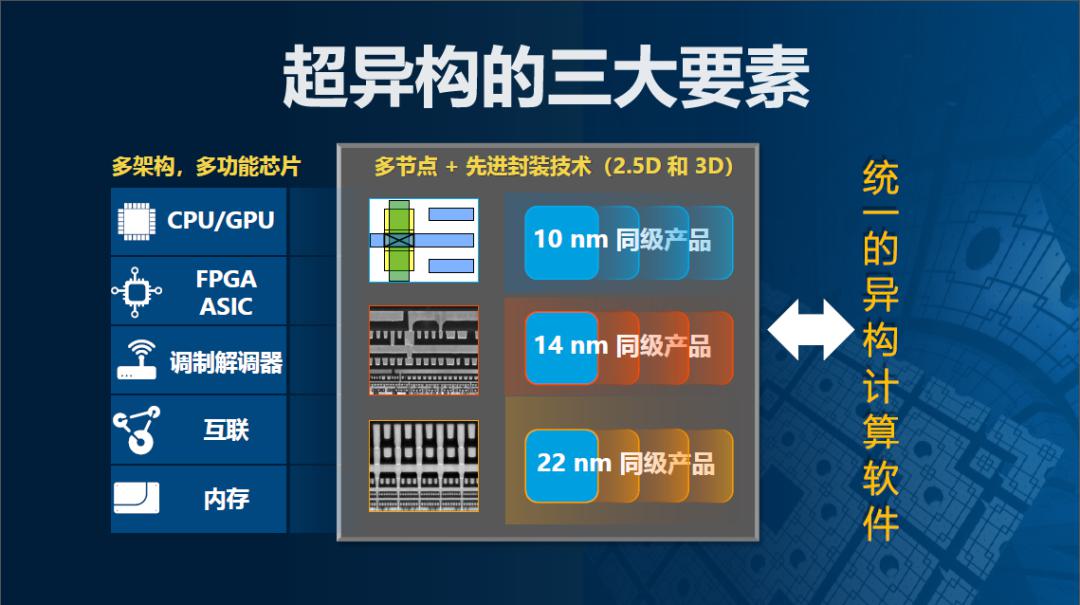 超异构的三大要素

多架构，多功能芯片

CPU/GPU

FPGA ASIC

调制解调器

互联

内存

多节点 + 先进封装技术（2.5D 和 3D）

10 nm 同级产品

14 nm 同级产品

22 nm 同级产品

统一的异构计算软件